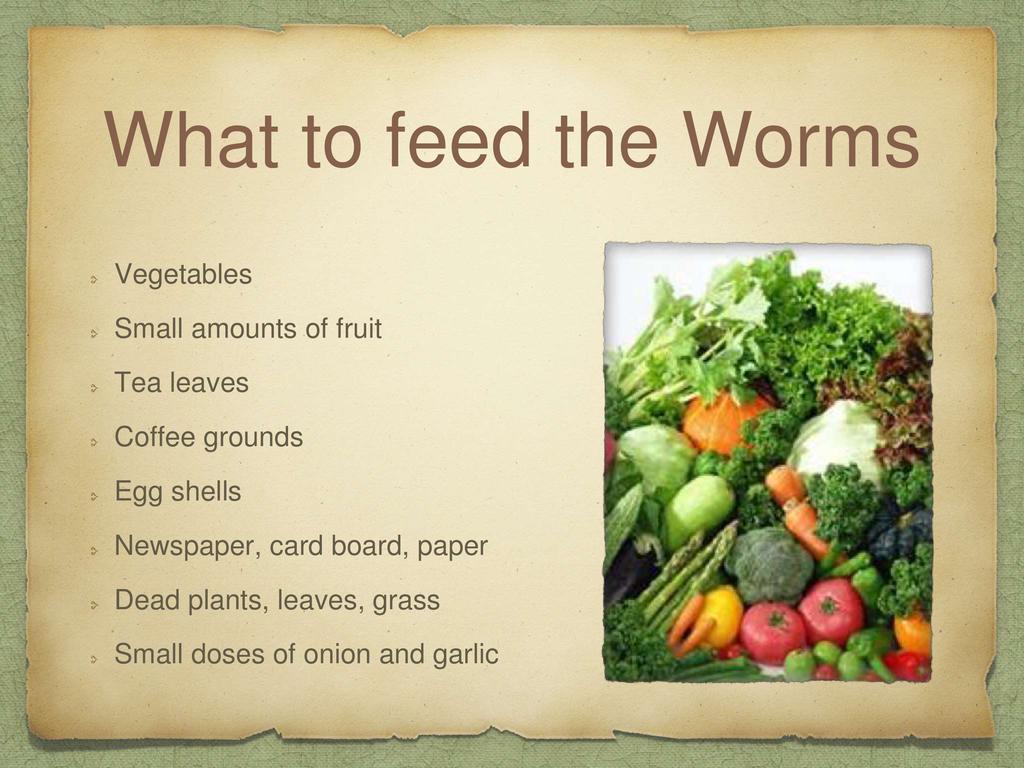 What to feed the Worms

Vegetables

Small amounts of fruit

Tea leaves

Coffee grounds

Egg shells

Newspaper, card board, paper

Dead plants, leaves, grass

Small doses of onion and garlic